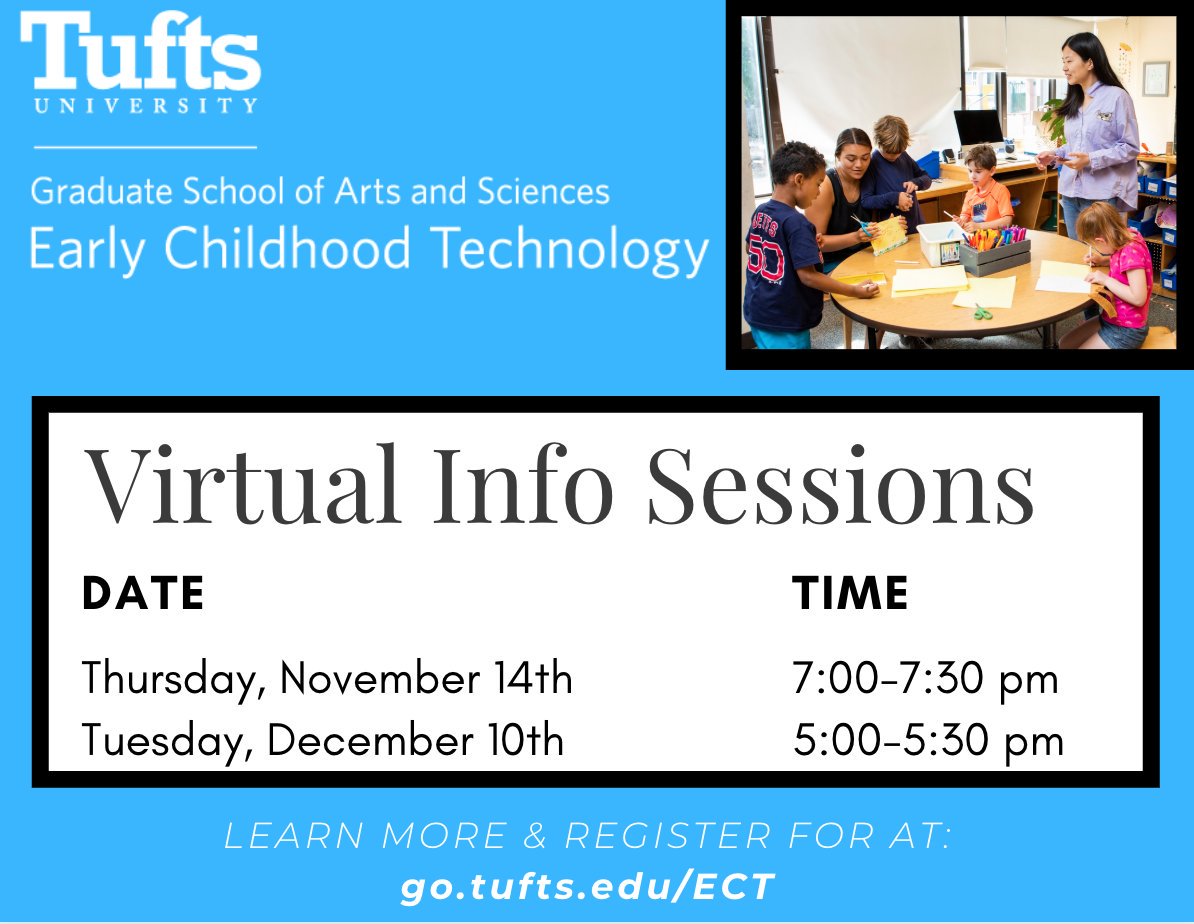 Tufts
UNIVERSITY

Graduate School of Arts and Sciences
Early Childhood Technology

Virtual Info Sessions

| DATE | TIME |
|---|---|
| Thursday, November 14th | 7:00-7:30 pm |
| Tuesday, December 10th | 5:00-5:30 pm |

LEARN MORE & REGISTER FOR AT:
go.tufts.edu/ECT